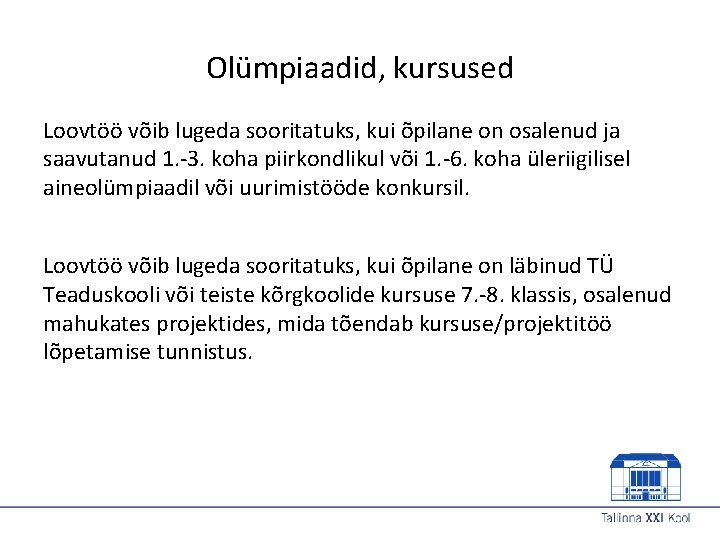 Olümpiaadid, kursused

Loovtöö võib lugeda sooritatuks, kui õpilane on osalenud ja saavutanud 1.-3. koha piirkondlikul või 1.-6. koha üleriigilisel aineolümpiaadil või uurimistööde konkursil.

Loovtöö võib lugeda sooritatuks, kui õpilane on läbinud TÜ Teaduskooli või teiste kõrgkoolide kursuse 7.-8. klassis, osalenud mahukates projektides, mida tõendab kursuse/projektitöö lõpetamise tunnistus.

Tallinna XXI Kool